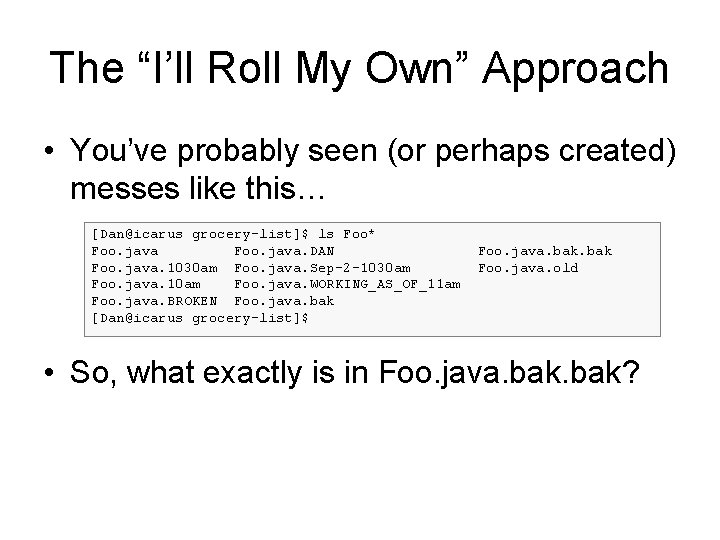 The “I’ll Roll My Own” Approach

• You’ve probably seen (or perhaps created) messes like this…

[Dan@icarus grocery-list]$ ls Foo*
Foo.java Foo.java.DAN Foo.java.bak.bak
Foo.java.1030am Foo.java.Sep-2-1030am Foo.java.old
Foo.java.10am Foo.java.WORKING_AS_OF_11am
Foo.java.BROKEN Foo.java.bak
[Dan@icarus grocery-list]$

• So, what exactly is in Foo.java.bak.bak?